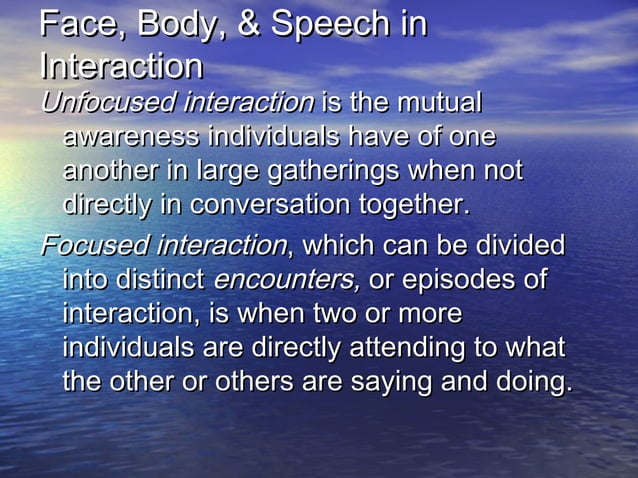 Face, Body, & Speech in Interaction

Unfocused interaction is the mutual awareness individuals have of one another in large gatherings when not directly in conversation together.

Focused interaction, which can be divided into distinct encounters, or episodes of interaction, is when two or more individuals are directly attending to what the other or others are saying and doing.